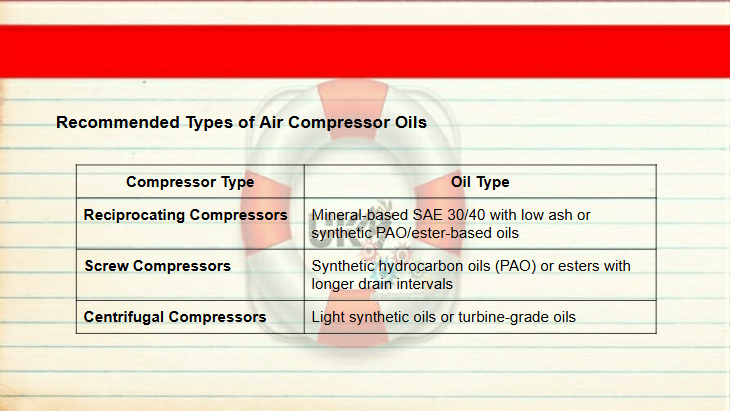 Recommended Types of Air Compressor Oils

| Compressor Type | Oil Type |
|---|---|
| Reciprocating Compressors | Mineral-based SAE 30/40 with low ash or synthetic PAO/ester-based oils |
| Screw Compressors | Synthetic hydrocarbon oils (PAO) or esters with longer drain intervals |
| Centrifugal Compressors | Light synthetic oils or turbine-grade oils |